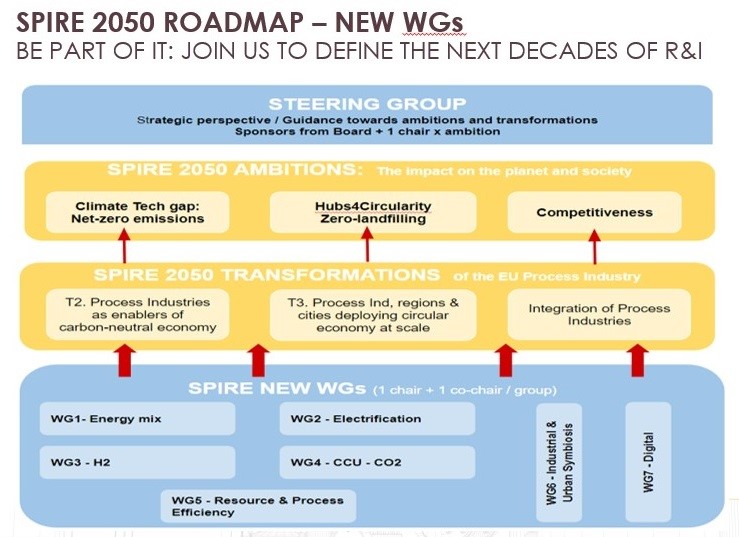 SPIRE 2050 ROADMAP – NEW WGs
BE PART OF IT: JOIN US TO DEFINE THE NEXT DECADES OF R&I

STEERING GROUP
Strategic perspective / Guidance towards ambitions and transformations
Sponsors from Board + 1 chair x ambition

SPIRE 2050 AMBITIONS: The impact on the planet and society

Climate Tech gap: Net-zero emissions

Hubs4Circularity Zero-landfilling

Competitiveness

SPIRE 2050 TRANSFORMATIONS of the EU Process Industry

T2. Process Industries as enablers of carbon-neutral economy

T3. Process Ind, regions & cities deploying circular economy at scale

Integration of Process Industries

SPIRE NEW WGs (1 chair + 1 co-chair / group)

WG1- Energy mix

WG2 - Electrification

WG3 - H2

WG4 - CCU - CO2

WG5 - Resource & Process Efficiency

WG6 - Industrial & Urban Symbiosis

WG7 - Digital